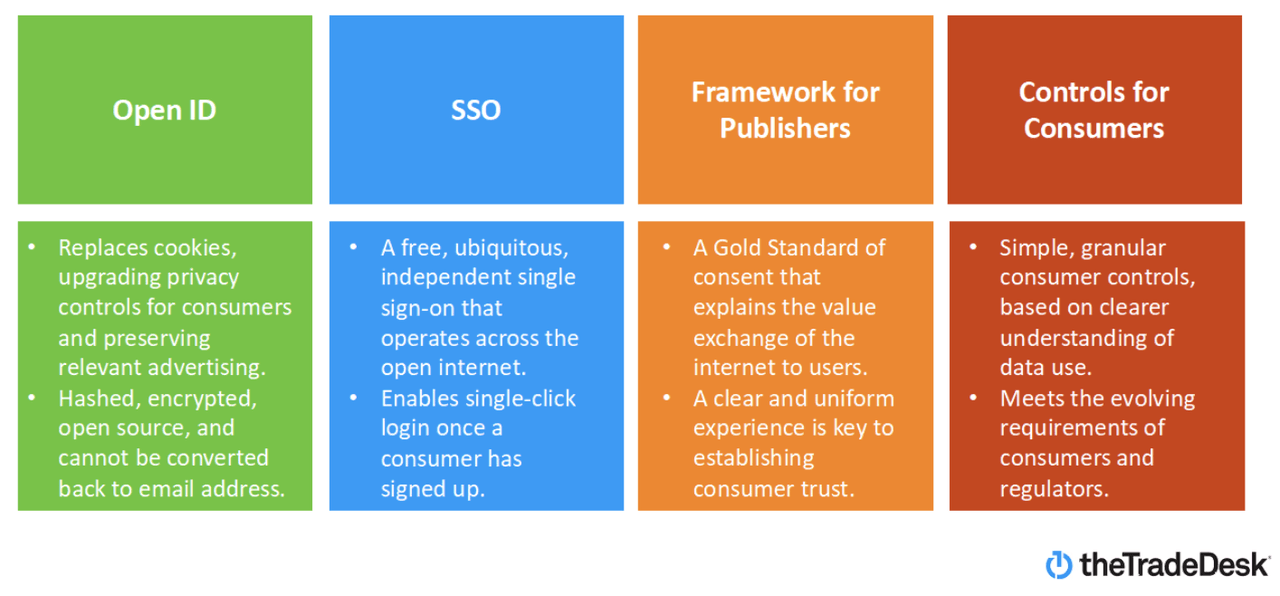 Open ID

- Replaces cookies, upgrading privacy controls for consumers and preserving relevant advertising.
- Hashed, encrypted, open source, and cannot be converted back to email address.

SSO

- A free, ubiquitous, independent single sign-on that operates across the open internet.
- Enables single-click login once a consumer has signed up.

Framework for Publishers

- A Gold Standard of consent that explains the value exchange of the internet to users.
- A clear and uniform experience is key to establishing consumer trust.

Controls for Consumers

- Simple, granular consumer controls, based on clearer understanding of data use.
- Meets the evolving requirements of consumers and regulators.

theTradeDesk